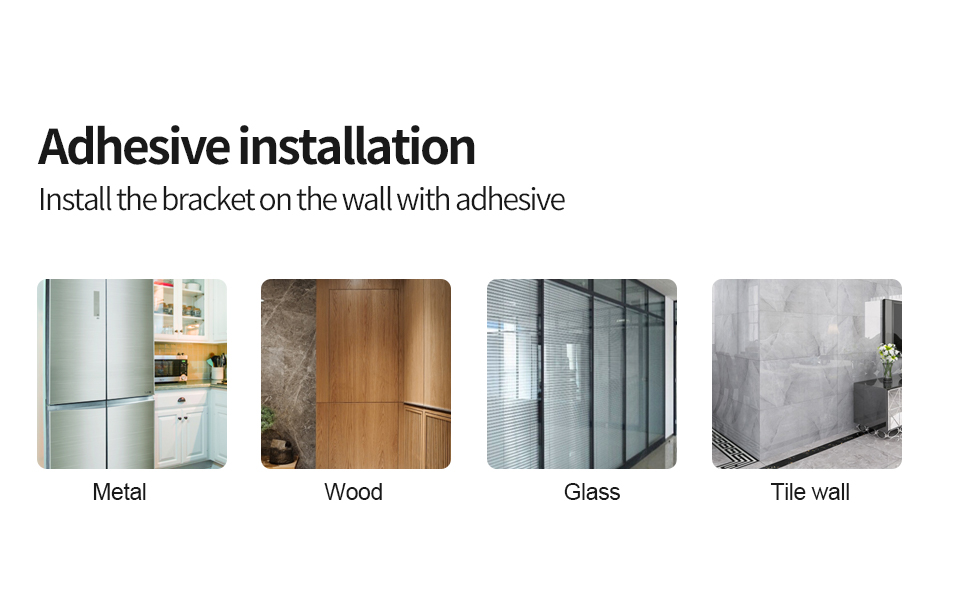 Adhesive installation
Install the bracket on the wall with adhesive

Metal

Wood

Glass

Tile wall